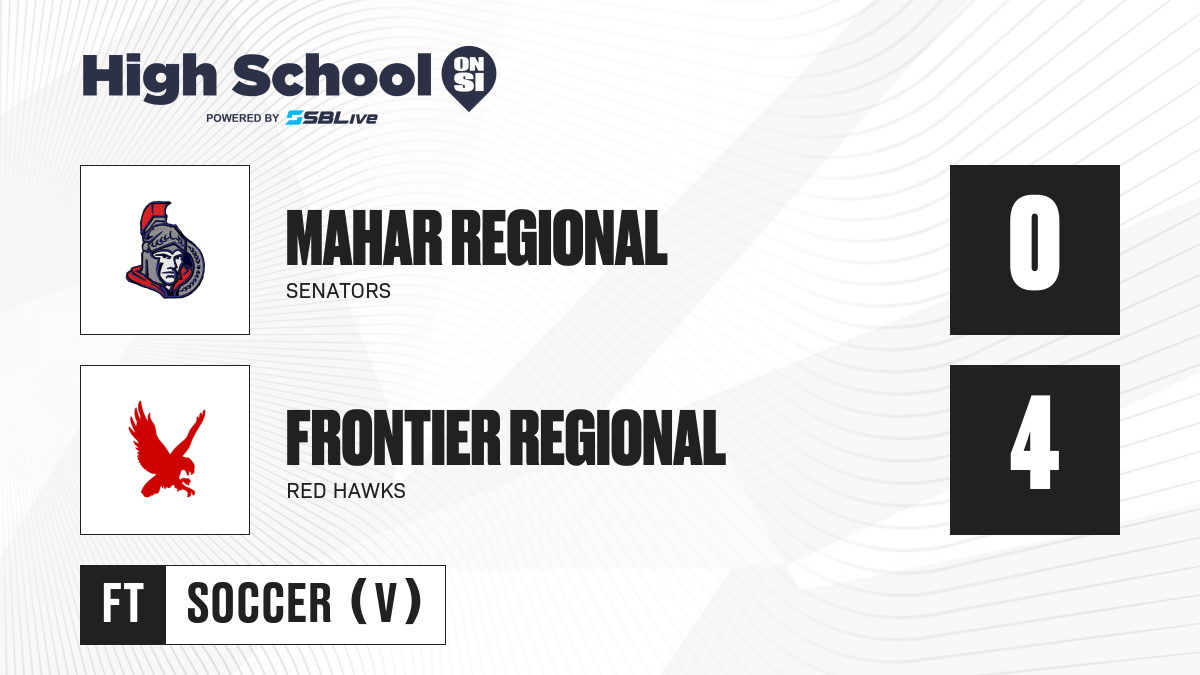 High School ON SI
POWERED BY SBLive

MAHAR REGIONAL
SENATORS

0

FRONTIER REGIONAL
RED HAWKS

4

FT SOCCER (V)